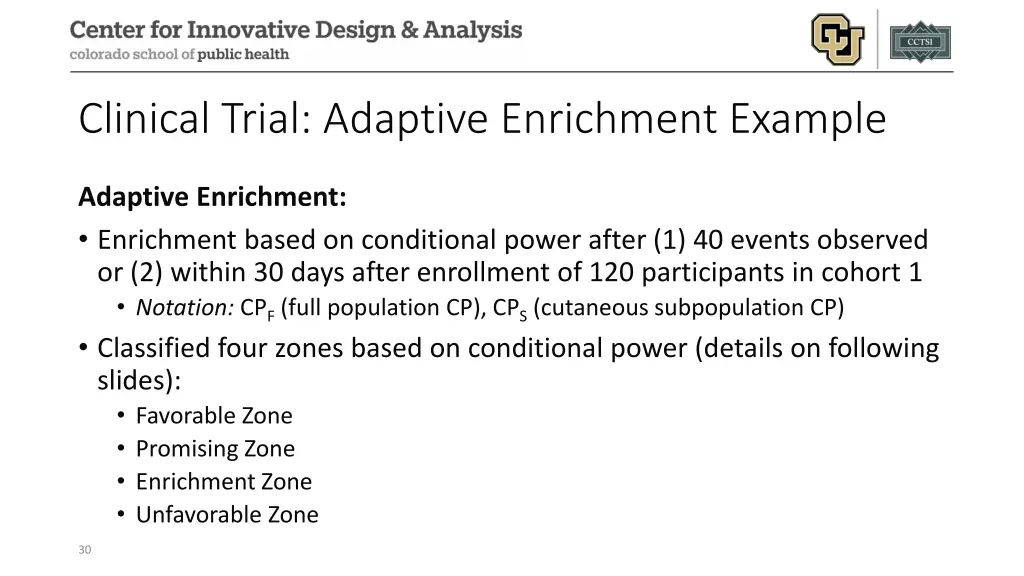 Center for Innovative Design & Analysis
colorado school of public health

CCTSI

Clinical Trial: Adaptive Enrichment Example

Adaptive Enrichment:

• Enrichment based on conditional power after (1) 40 events observed or (2) within 30 days after enrollment of 120 participants in cohort 1
  • Notation: $CP_F$ (full population CP), $CP_S$ (cutaneous subpopulation CP)
• Classified four zones based on conditional power (details on following slides):
  • Favorable Zone
  • Promising Zone
  • Enrichment Zone
  • Unfavorable Zone

30